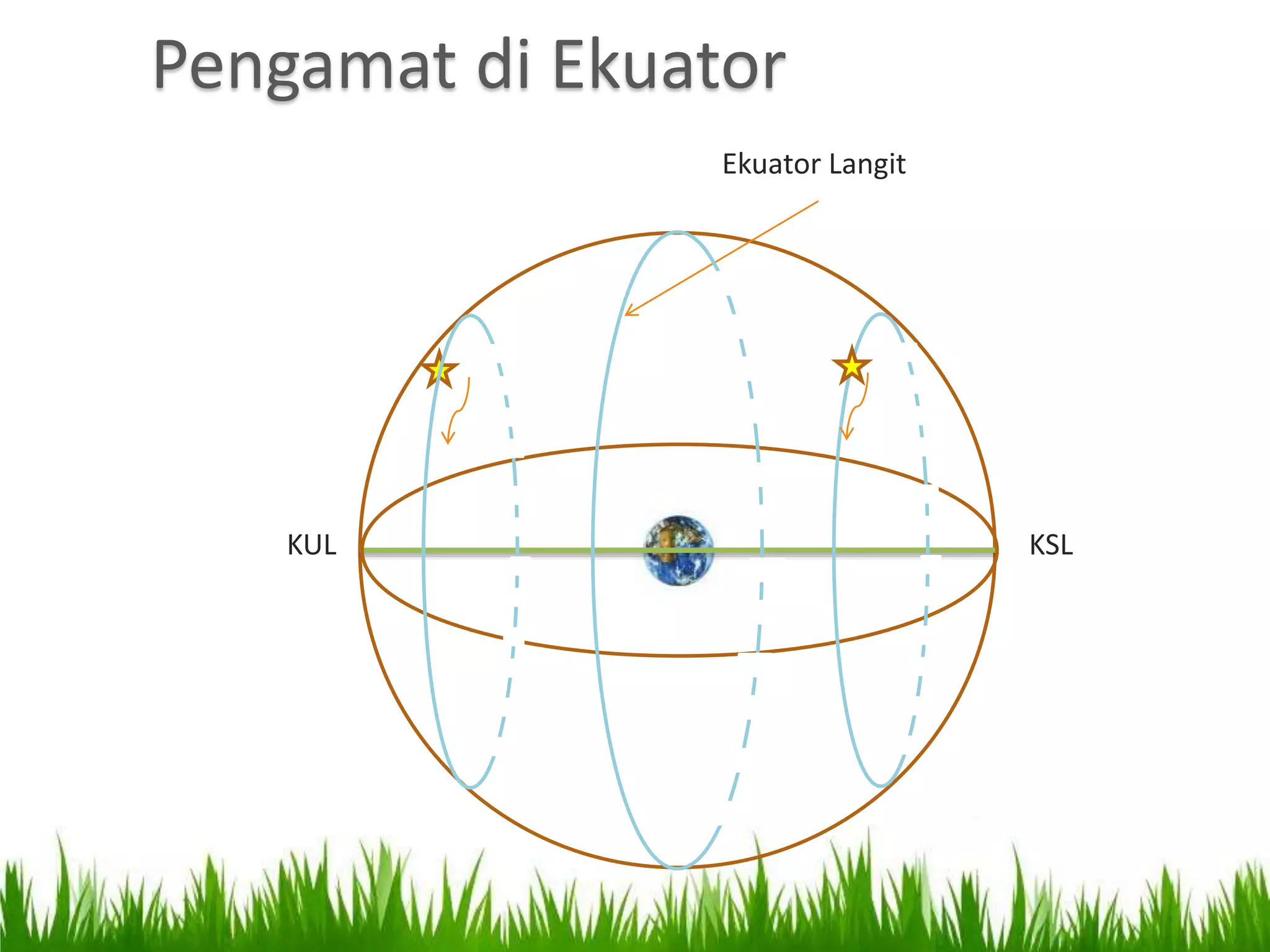 Pengamat di Ekuator

Ekuator Langit

KUL

KSL